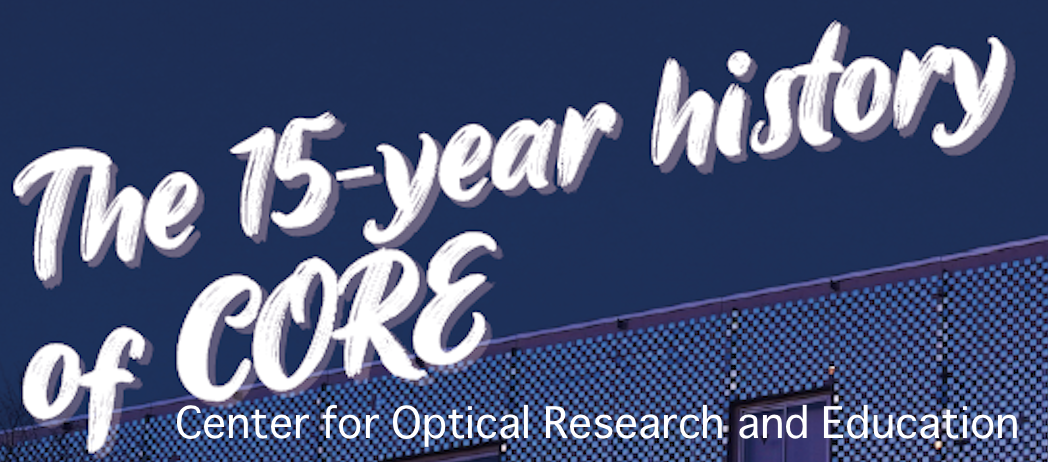 The 15-year history of CORE
Center for Optical Research and Education